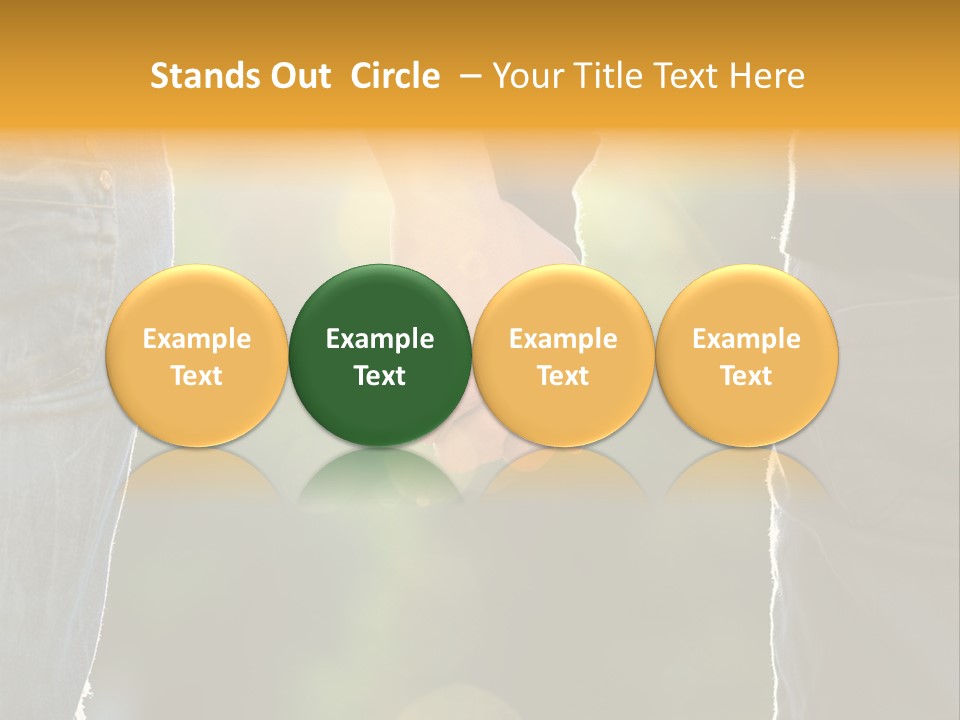 Stands Out Circle – Your Title Text Here

Example Text

Example Text

Example Text

Example Text